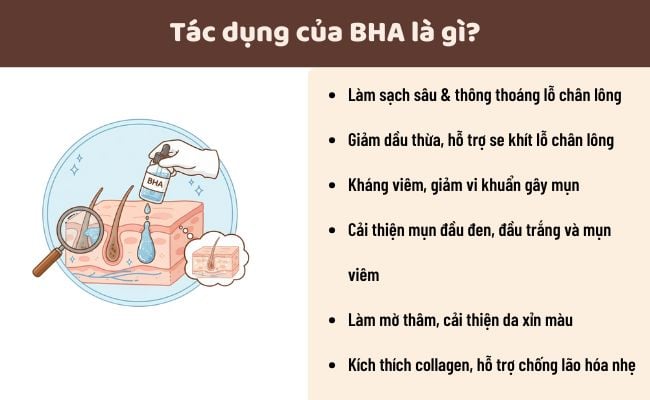 Tác dụng của BHA là gì?

BHA

- Làm sạch sâu & thông thoáng lỗ chân lông
- Giảm dầu thừa, hỗ trợ se khít lỗ chân lông
- Kháng viêm, giảm vi khuẩn gây mụn
- Cải thiện mụn đầu đen, đầu trắng và mụn viêm
- Làm mờ thâm, cải thiện da xỉn màu
- Kích thích collagen, hỗ trợ chống lão hóa nhẹ